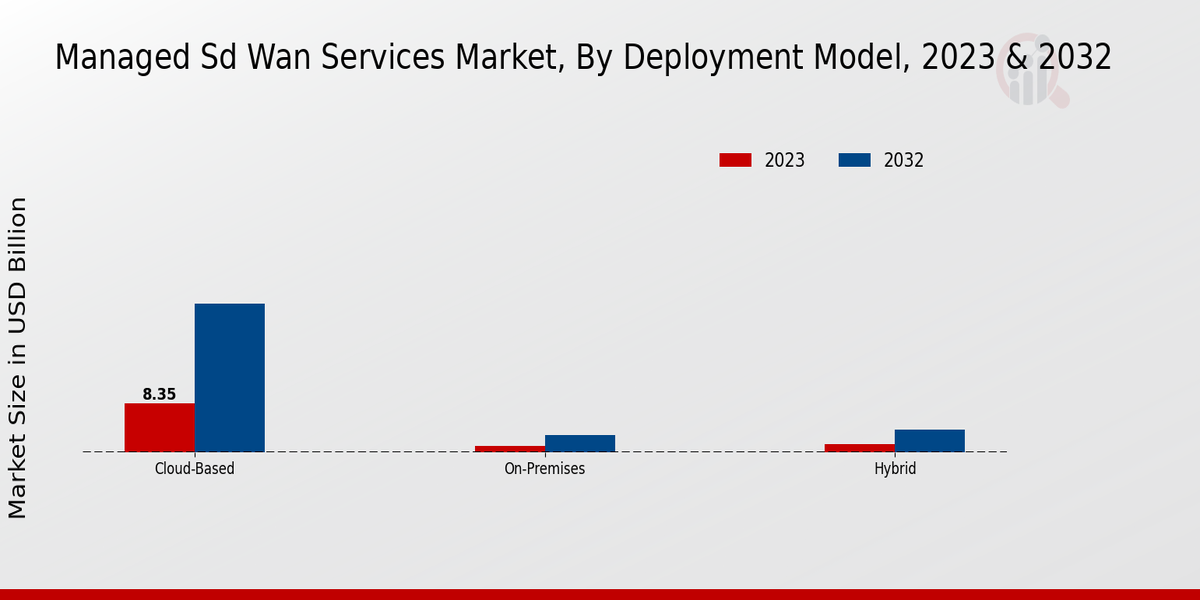 Managed Sd Wan Services Market, By Deployment Model, 2023 & 2032

2023
2032

Market Size in USD Billion

8.35

Cloud-Based
On-Premises
Hybrid